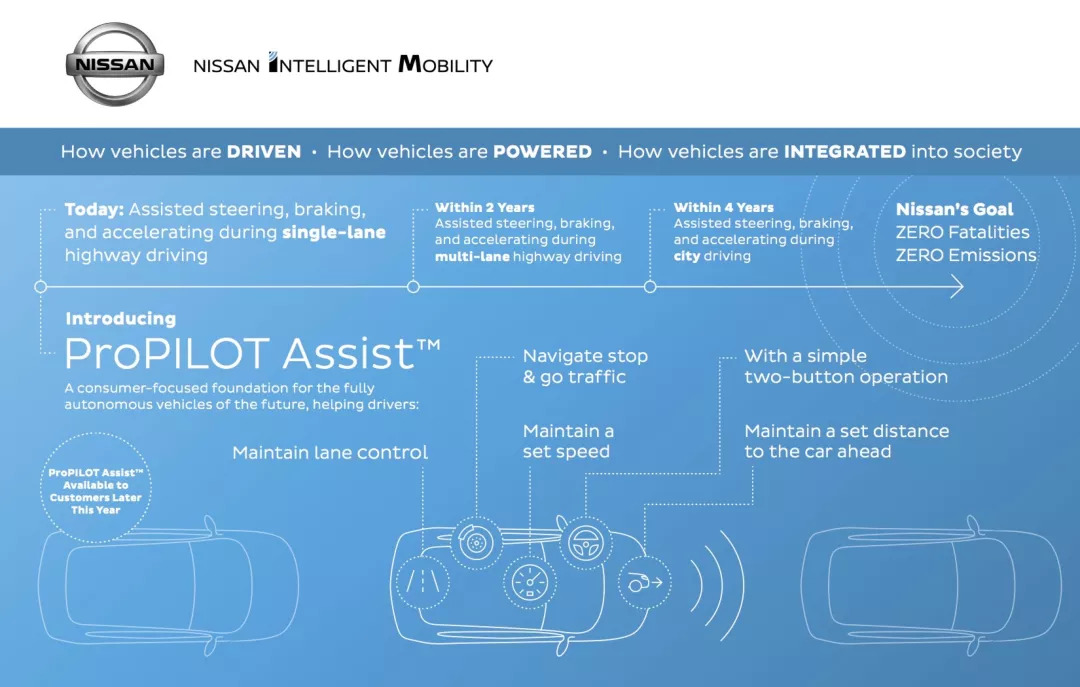 NISSAN

NISSAN INTELLIGENT MOBILITY

How vehicles are DRIVEN · How vehicles are POWERED · How vehicles are INTEGRATED into society

Today: Assisted steering, braking, and accelerating during single-lane highway driving

Within 2 Years
Assisted steering, braking, and accelerating during multi-lane highway driving

Within 4 Years
Assisted steering, braking, and accelerating during city driving

Nissan's Goal
ZERO Fatalities
ZERO Emissions

Introducing
ProPILOT Assist™
A consumer-focused foundation for the fully autonomous vehicles of the future, helping drivers:

ProPILOT Assist™ Available to Customers Later This Year

Maintain lane control

Navigate stop & go traffic

Maintain a set speed

With a simple two-button operation

Maintain a set distance to the car ahead